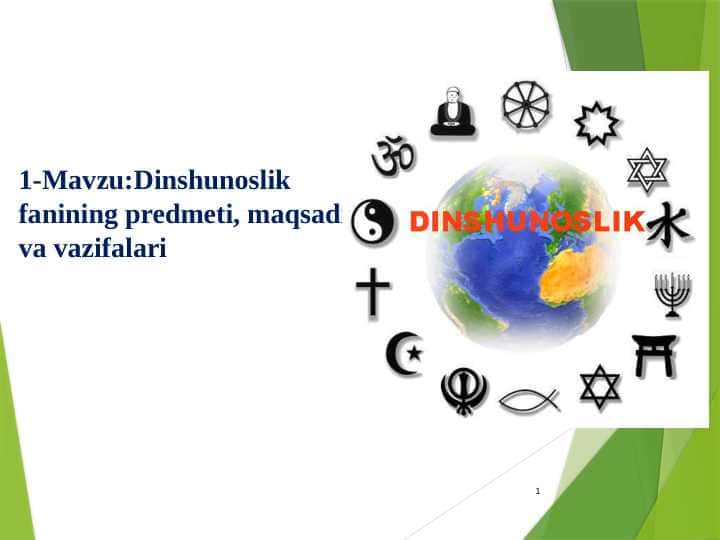 1-Mavzu:Dinshunoslik fanining predmeti, maqsad va vazifalari

DINSHUNOSLIK

1